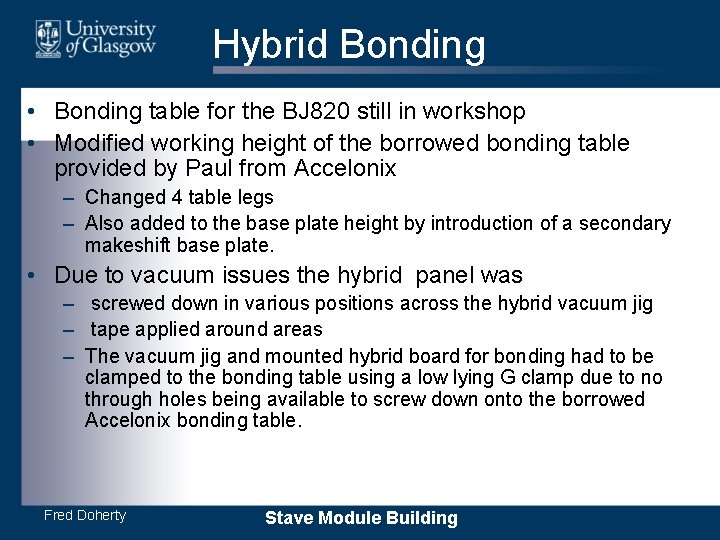 University of Glasgow

Hybrid Bonding

• Bonding table for the BJ820 still in workshop
• Modified working height of the borrowed bonding table provided by Paul from Accelonix
– Changed 4 table legs
– Also added to the base plate height by introduction of a secondary makeshift base plate.
• Due to vacuum issues the hybrid panel was
– screwed down in various positions across the hybrid vacuum jig
– tape applied around areas
– The vacuum jig and mounted hybrid board for bonding had to be clamped to the bonding table using a low lying G clamp due to no through holes being available to screw down onto the borrowed Accelonix bonding table.

Fred Doherty

Stave Module Building